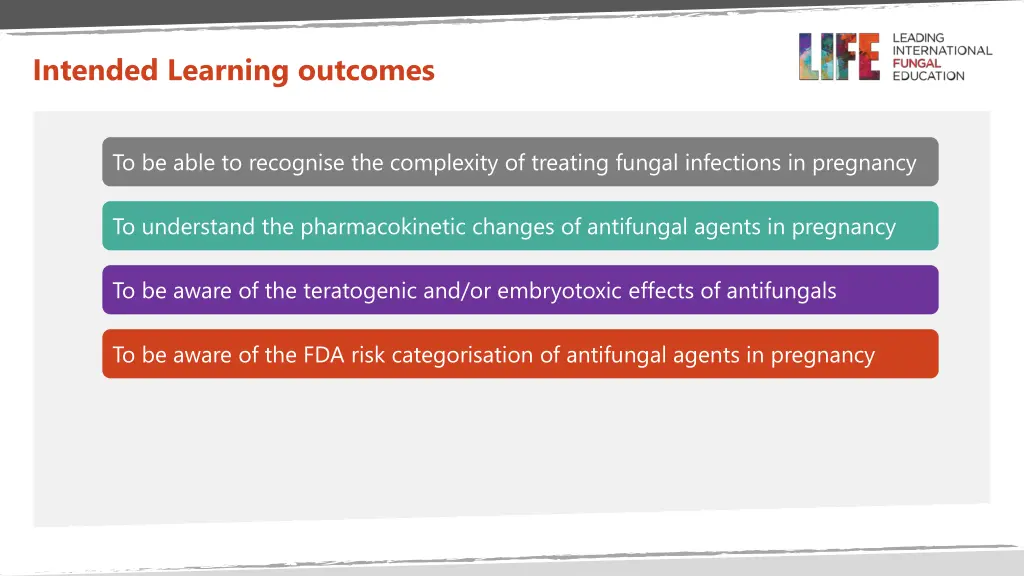 Intended Learning outcomes

LIFE LEADING INTERNATIONAL FUNGAL EDUCATION

To be able to recognise the complexity of treating fungal infections in pregnancy

To understand the pharmacokinetic changes of antifungal agents in pregnancy

To be aware of the teratogenic and/or embryotoxic effects of antifungals

To be aware of the FDA risk categorisation of antifungal agents in pregnancy